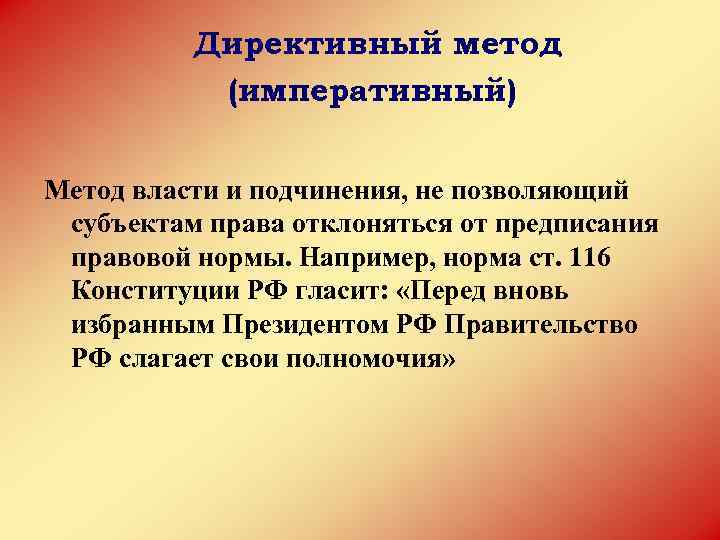 Директивный метод (императивный)

Метод власти и подчинения, не позволяющий субъектам права отклоняться от предписания правовой нормы. Например, норма ст. 116 Конституции РФ гласит: «Перед вновь избранным Президентом РФ Правительство РФ слагает свои полномочия»